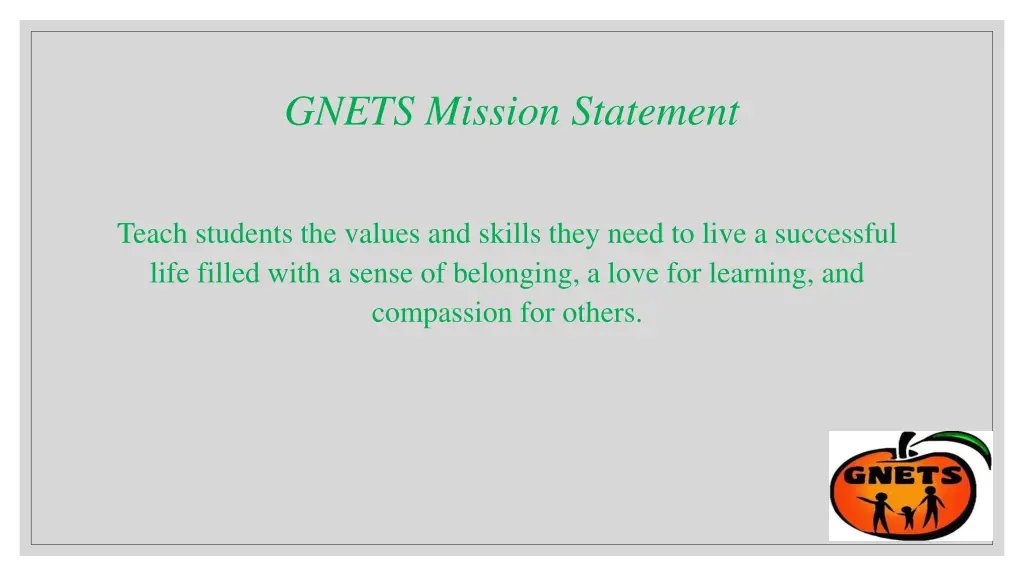 GNETS Mission Statement

Teach students the values and skills they need to live a successful life filled with a sense of belonging, a love for learning, and compassion for others.

GNETS